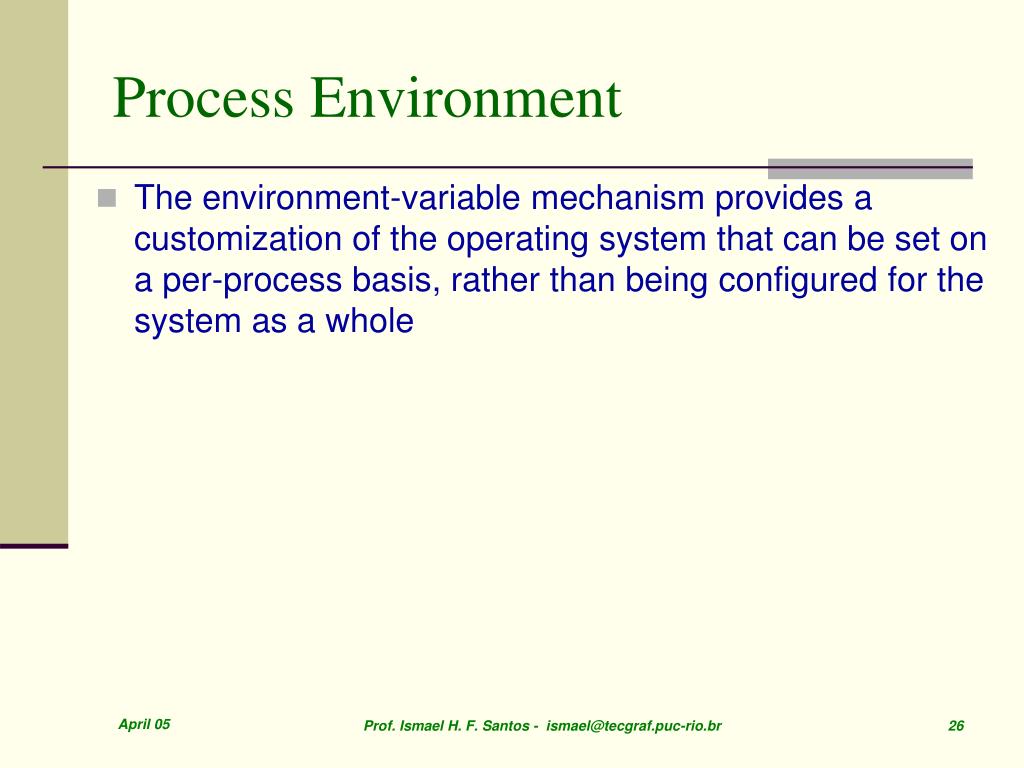 Process Environment

The environment-variable mechanism provides a customization of the operating system that can be set on a per-process basis, rather than being configured for the system as a whole

April 05

Prof. Ismael H. F. Santos - ismael@tecgraf.puc-rio.br

26